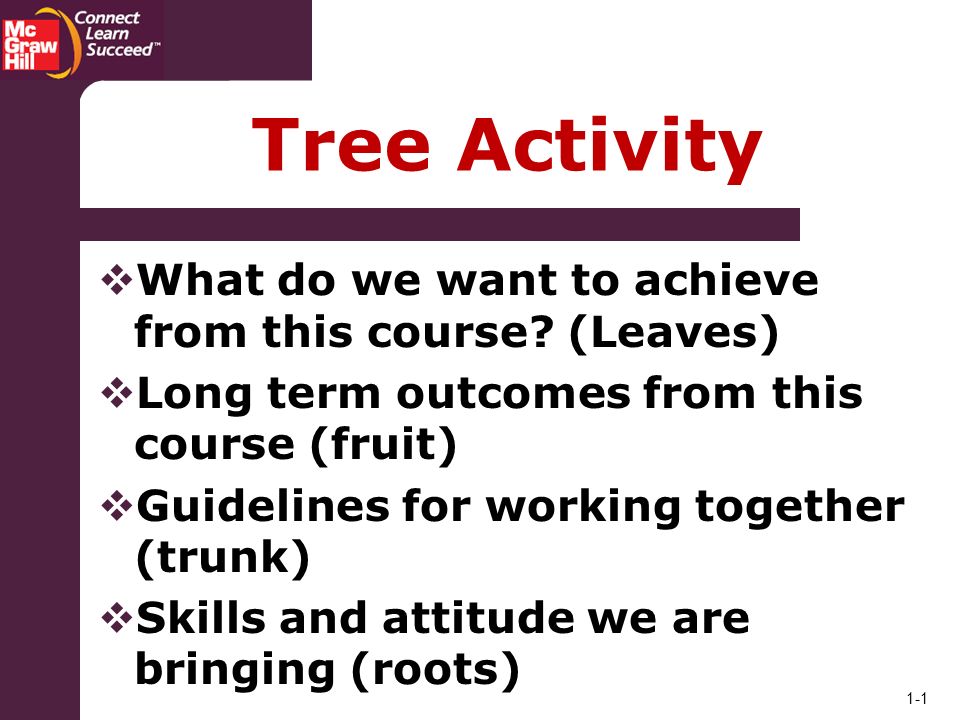 Mc Graw Hill
Connect Learn Succeed™

Tree Activity

❖What do we want to achieve from this course? (Leaves)

❖Long term outcomes from this course (fruit)

❖Guidelines for working together (trunk)

❖Skills and attitude we are bringing (roots)

1-1